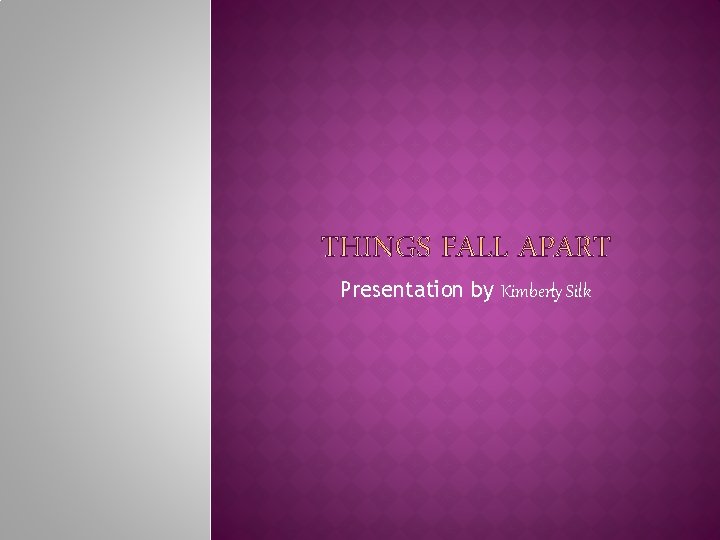 THINGS FALL APART

Presentation by Kimberly Silk